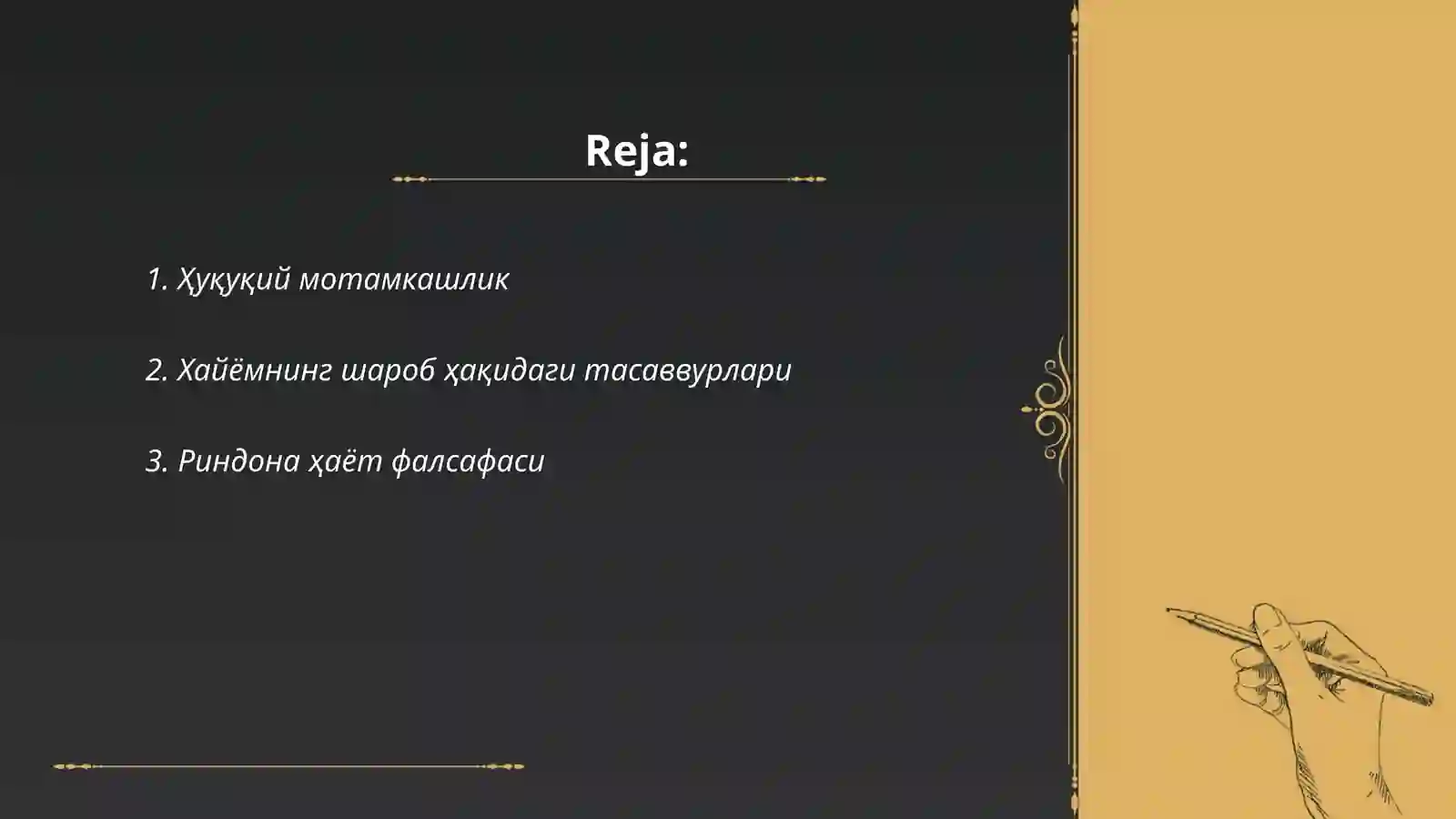 Reja:

1. Ҳуқуқий мотамкашлик

2. Хайёмнинг шароб ҳақидаги тасаввурлари

3. Риндона ҳаёт фалсафаси